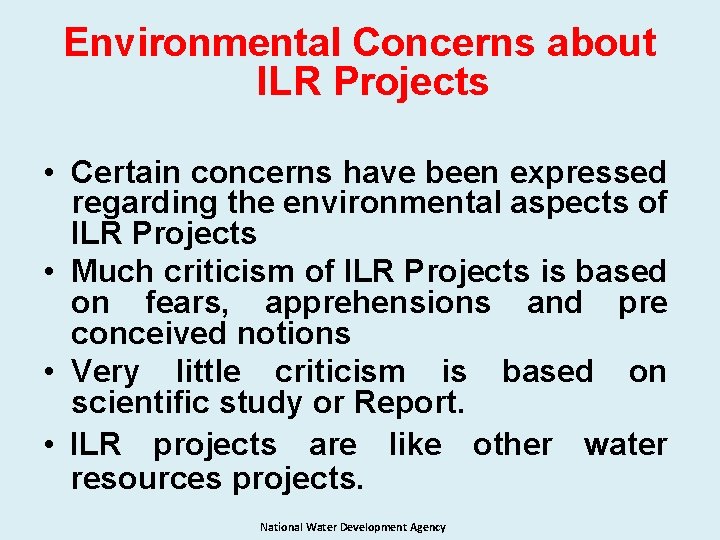 Environmental Concerns about ILR Projects

• Certain concerns have been expressed regarding the environmental aspects of ILR Projects

• Much criticism of ILR Projects is based on fears, apprehensions and pre conceived notions

• Very little criticism is based on scientific study or Report.

• ILR projects are like other water resources projects.

National Water Development Agency